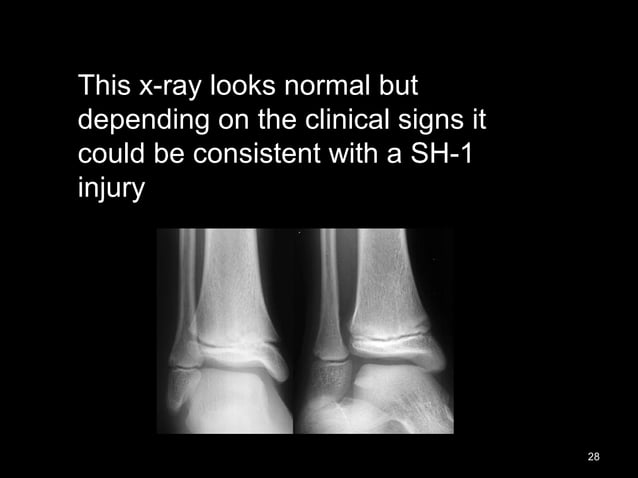 This x-ray looks normal but depending on the clinical signs it could be consistent with a SH-1 injury

28